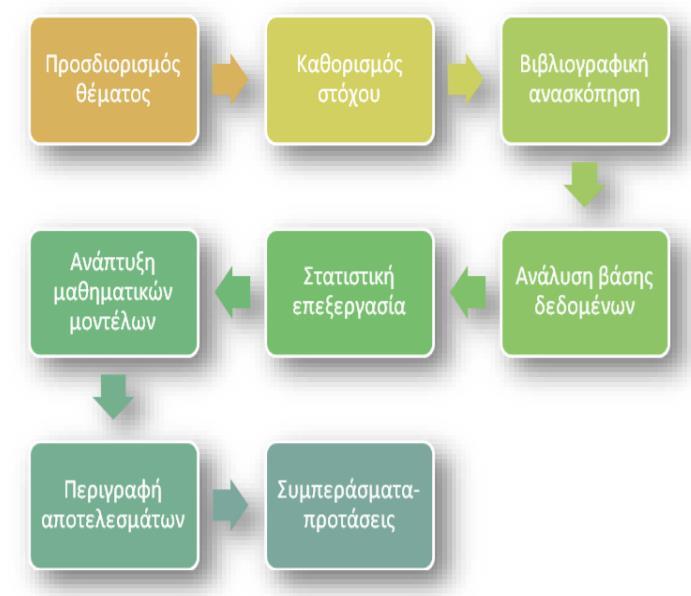 Προσδιορισμός θέματος

Καθορισμός στόχου

Βιβλιογραφική ανασκόπηση

Ανάλυση βάσης δεδομένων

Στατιστική επεξεργασία

Ανάπτυξη μαθηματικών μοντέλων

Περιγραφή αποτελεσμάτων

Συμπεράσματα-προτάσεις